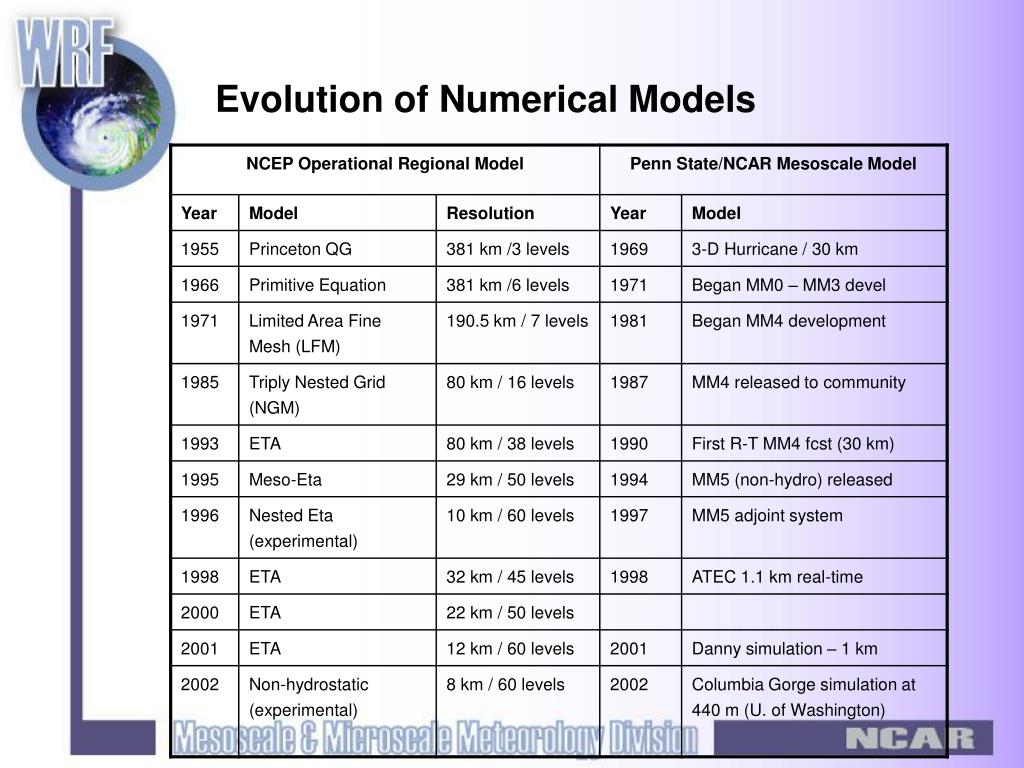 WRF

Evolution of Numerical Models

| NCEP Operational Regional Model | | | Penn State/NCAR Mesoscale Model | |
|---|---|---|---|---|
| Year | Model | Resolution | Year | Model |
| 1955 | Princeton QG | 381 km /3 levels | 1969 | 3-D Hurricane / 30 km |
| 1966 | Primitive Equation | 381 km /6 levels | 1971 | Began MM0 – MM3 devel |
| 1971 | Limited Area Fine Mesh (LFM) | 190.5 km / 7 levels | 1981 | Began MM4 development |
| 1985 | Triply Nested Grid (NGM) | 80 km / 16 levels | 1987 | MM4 released to community |
| 1993 | ETA | 80 km / 38 levels | 1990 | First R-T MM4 fcst (30 km) |
| 1995 | Meso-Eta | 29 km / 50 levels | 1994 | MM5 (non-hydro) released |
| 1996 | Nested Eta (experimental) | 10 km / 60 levels | 1997 | MM5 adjoint system |
| 1998 | ETA | 32 km / 45 levels | 1998 | ATEC 1.1 km real-time |
| 2000 | ETA | 22 km / 50 levels | | |
| 2001 | ETA | 12 km / 60 levels | 2001 | Danny simulation – 1 km |
| 2002 | Non-hydrostatic (experimental) | 8 km / 60 levels | 2002 | Columbia Gorge simulation at 440 m (U. of Washington) |

Mesoscale & Microscale Meteorology Division

NCAR